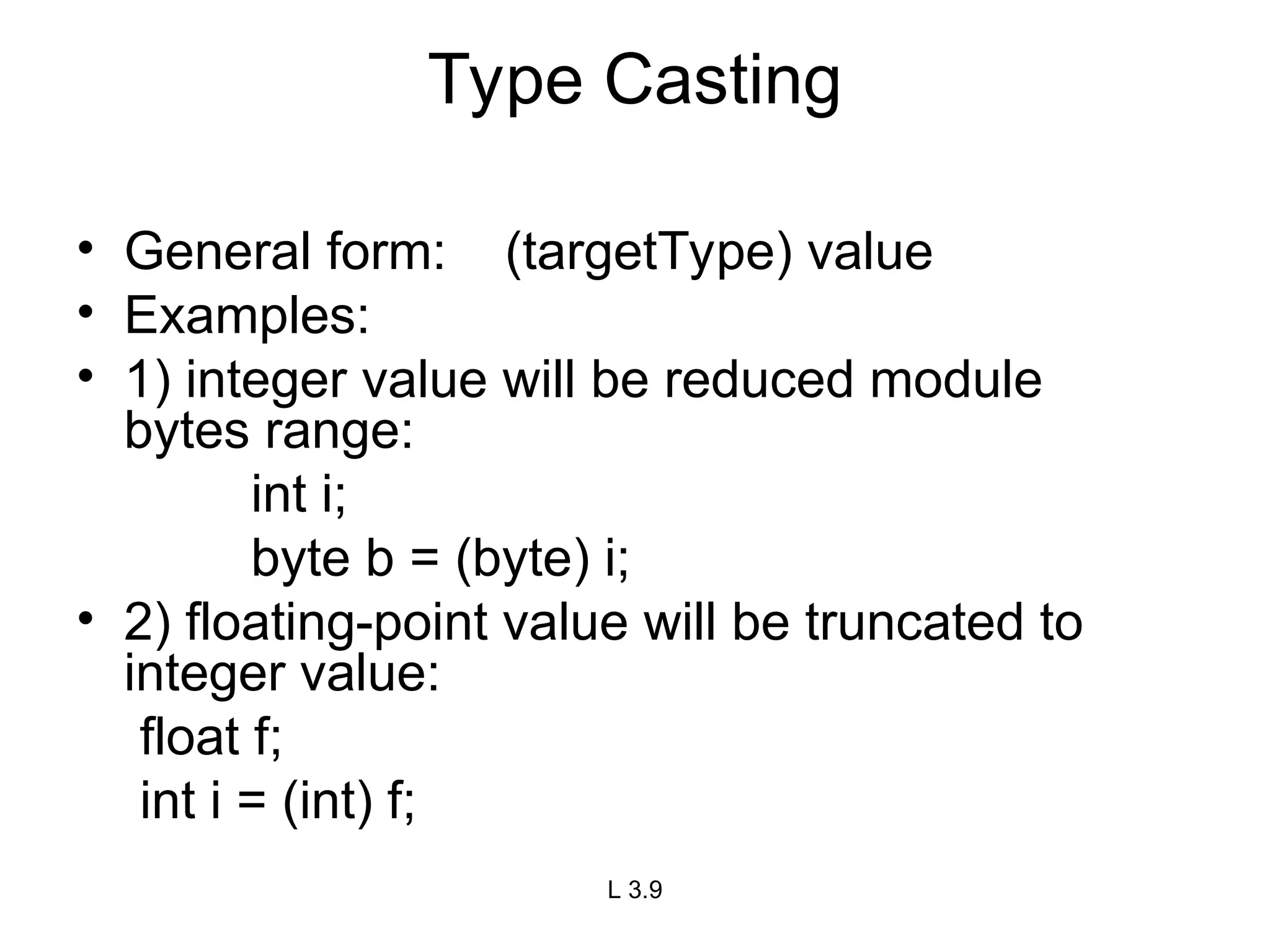 Type Casting

• General form: (targetType) value
• Examples:
• 1) integer value will be reduced module bytes range:

int i;

byte b = (byte) i;

• 2) floating-point value will be truncated to integer value:

float f;

int i = (int) f;

L 3.9